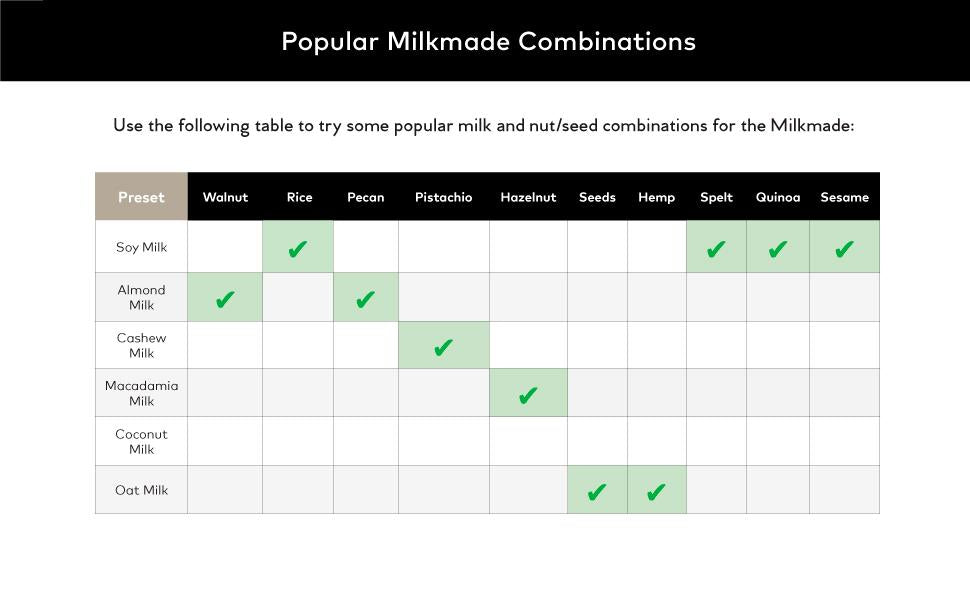 Popular Milkmade Combinations

Use the following table to try some popular milk and nut/seed combinations for the Milkmade:

| Preset | Walnut | Rice | Pecan | Pistachio | Hazelnut | Seeds | Hemp | Spelt | Quinoa | Sesame |
|---|---|---|---|---|---|---|---|---|---|---|
| Soy Milk | | ✔ | | | | | | ✔ | ✔ | ✔ |
| Almond Milk | ✔ | | ✔ | | | | | | | |
| Cashew Milk | | | | ✔ | | | | | | |
| Macadamia Milk | | | | | ✔ | | | | | |
| Coconut Milk | | | | | | | | | | |
| Oat Milk | | | | | | ✔ | ✔ | | | |